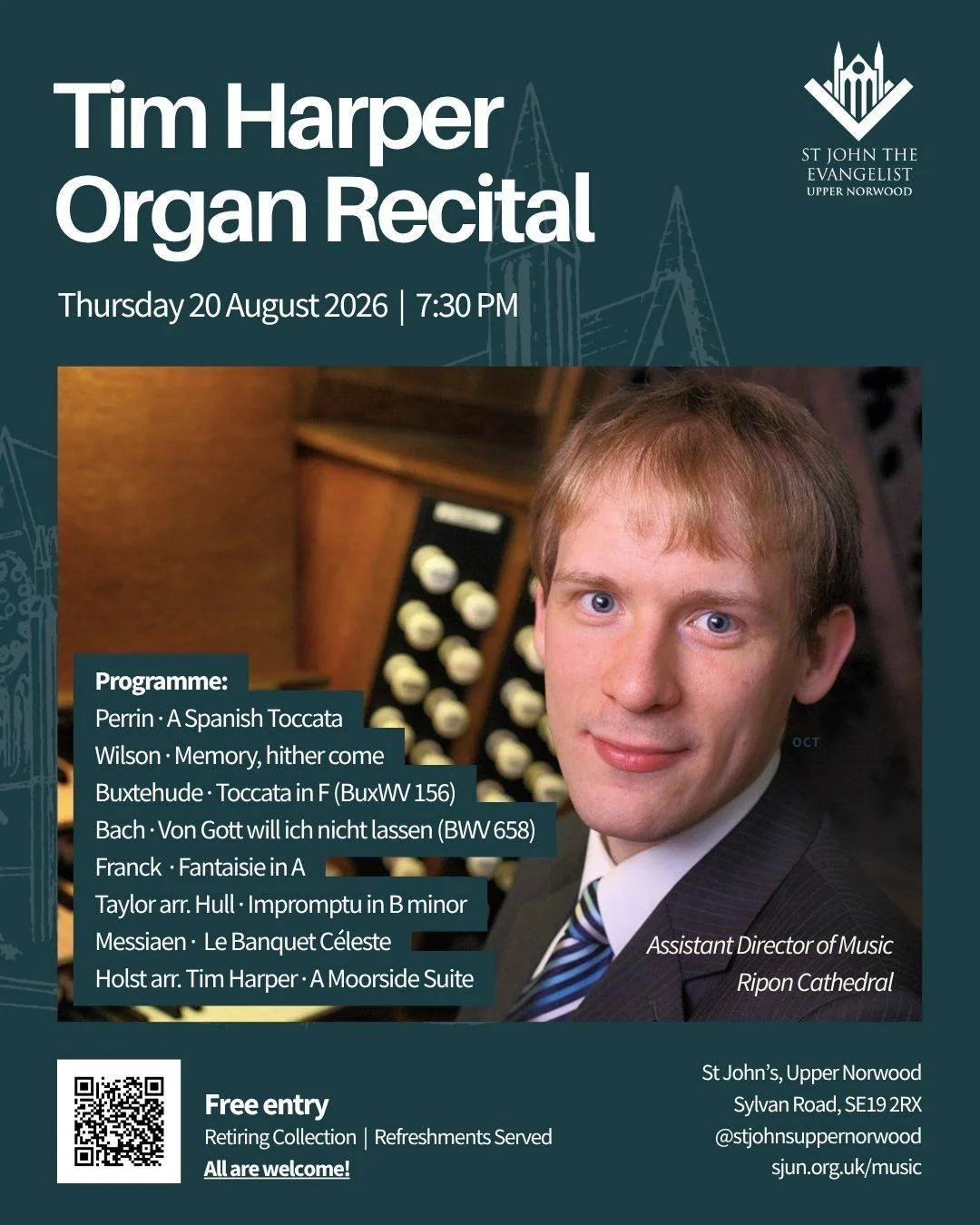 Tim Harper Organ Recital

ST JOHN THE EVANGELIST UPPER NORWOOD

Thursday 20 August 2026 | 7:30 PM

Programme:
Perrin · A Spanish Toccata
Wilson · Memory, hither come
Buxtehude · Toccata in F (BuxWV 156)
Bach · Von Gott will ich nicht lassen (BWV 658)
Franck · Fantaisie in A
Taylor arr. Hull · Impromptu in B minor
Messiaen · Le Banquet Céleste
Holst arr. Tim Harper · A Moorside Suite

OCT

Assistant Director of Music
Ripon Cathedral

Free entry
Retiring Collection | Refreshments Served
All are welcome!

St John's, Upper Norwood
Sylvan Road, SE19 2RX
@stjohnsuppernorwood
sjun.org.uk/music